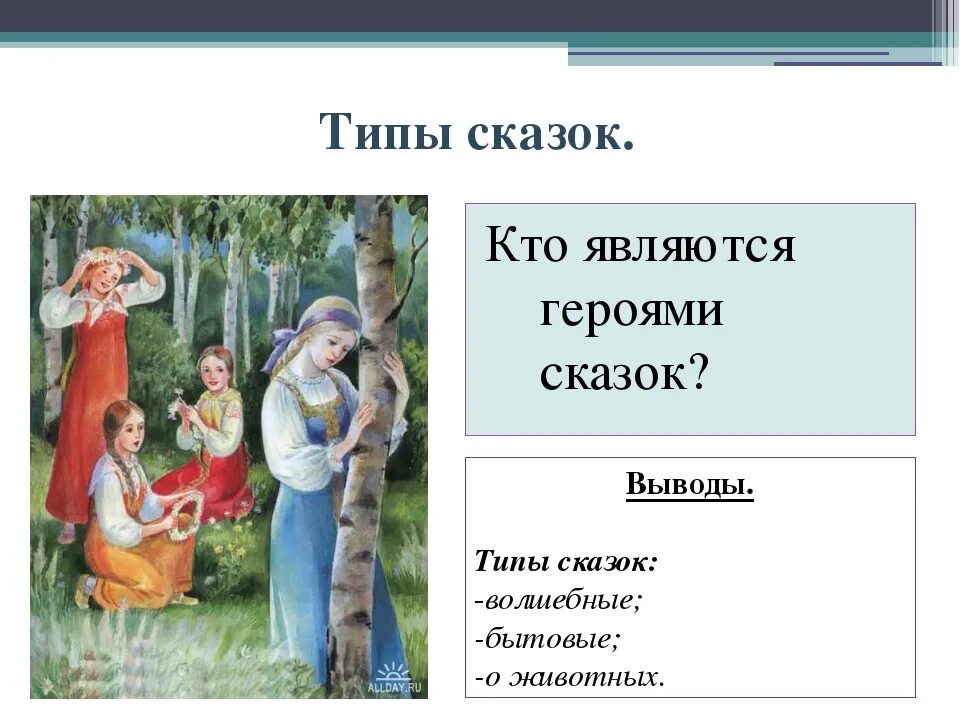 Типы сказок.

ALLDAY.RU

Кто являются героями сказок?

Выводы.

Типы сказок:
-волшебные;
-бытовые;
-о животных.